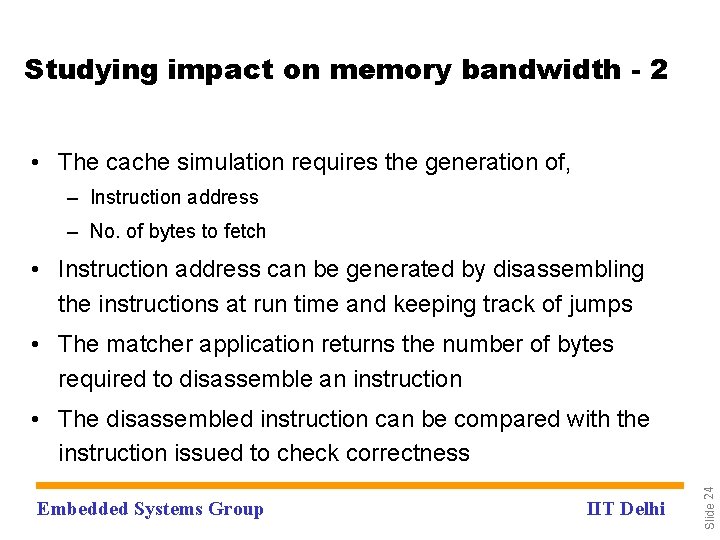 Studying impact on memory bandwidth - 2

• The cache simulation requires the generation of,
– Instruction address
– No. of bytes to fetch

• Instruction address can be generated by disassembling the instructions at run time and keeping track of jumps

• The matcher application returns the number of bytes required to disassemble an instruction

• The disassembled instruction can be compared with the instruction issued to check correctness

Embedded Systems Group

IIT Delhi

Slide 24